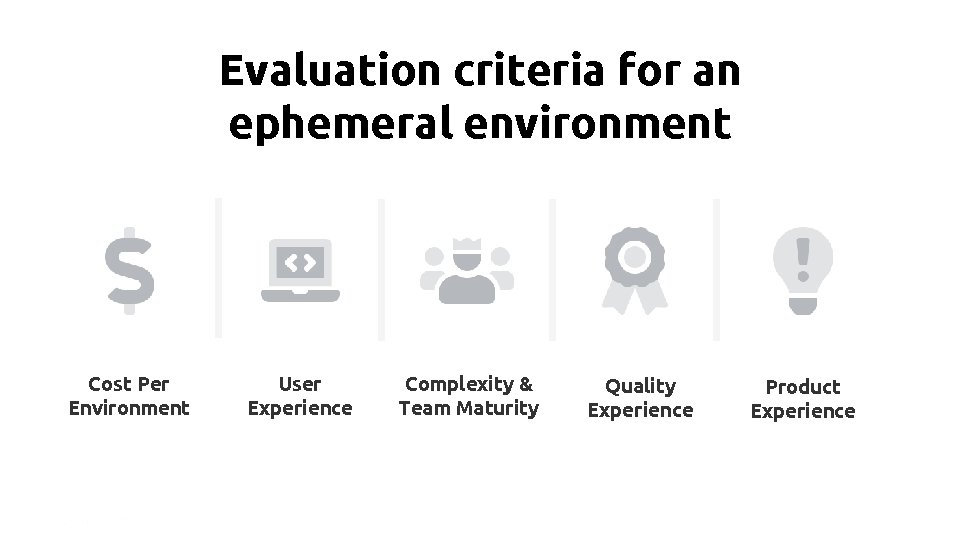 Evaluation criteria for an ephemeral environment

Cost Per Environment

User Experience

Complexity & Team Maturity

Quality Experience

Product Experience